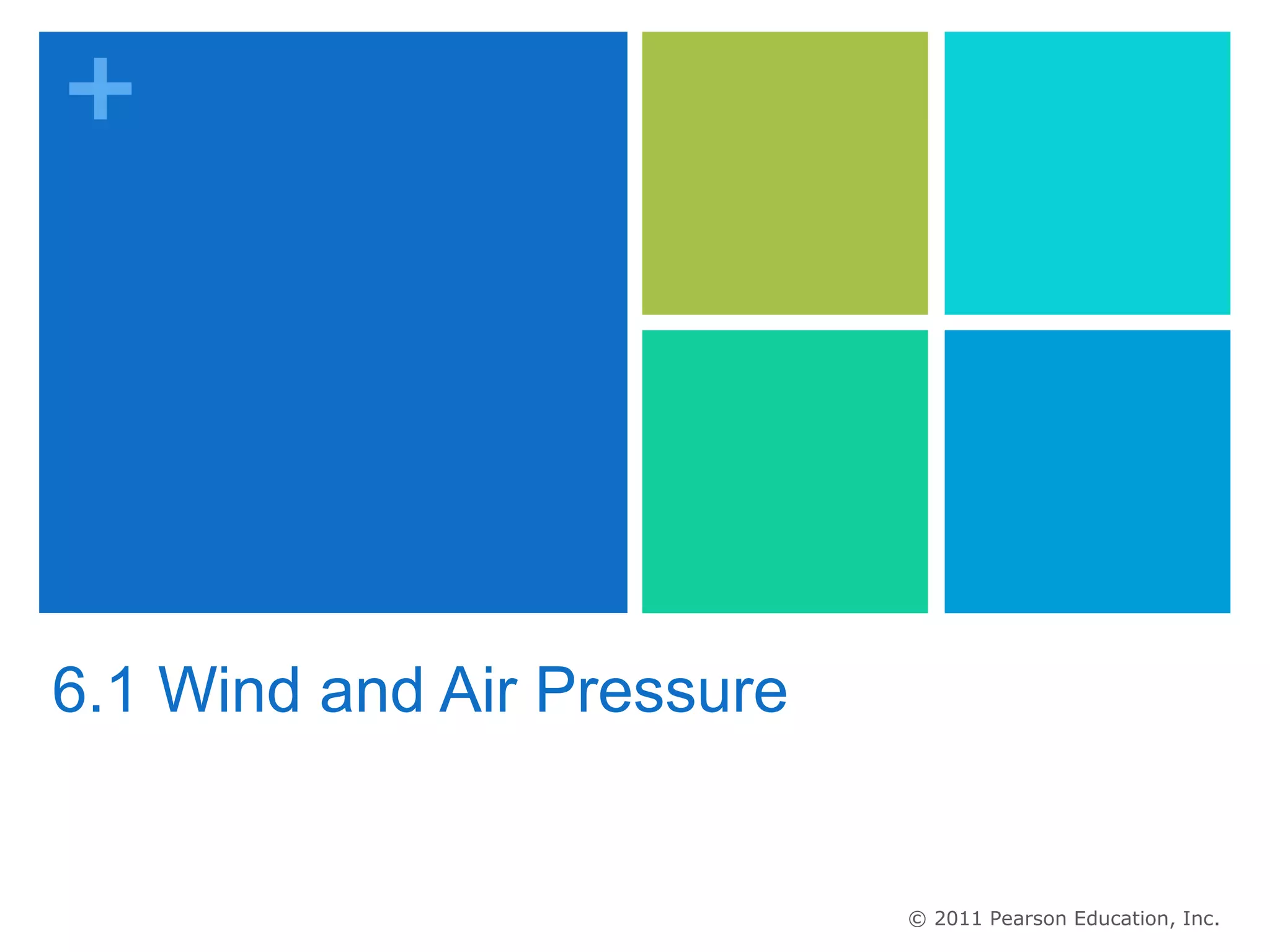 +

6.1 Wind and Air Pressure

© 2011 Pearson Education, Inc.